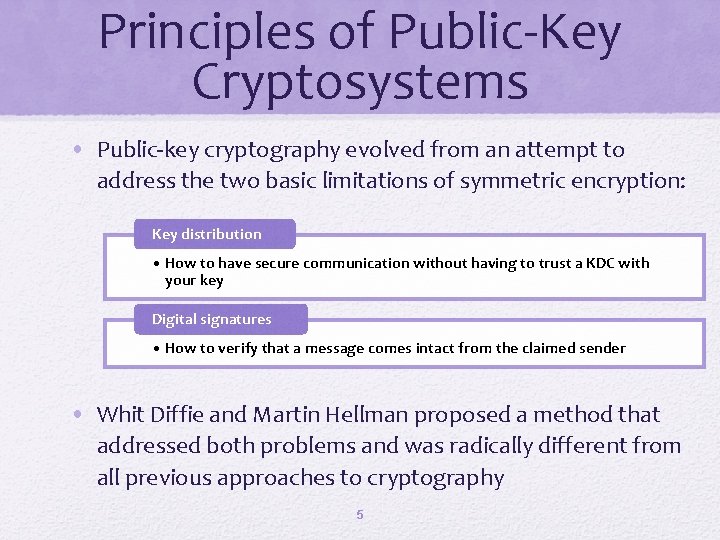 Principles of Public-Key Cryptosystems

• Public-key cryptography evolved from an attempt to address the two basic limitations of symmetric encryption:

Key distribution

• How to have secure communication without having to trust a KDC with your key

Digital signatures

• How to verify that a message comes intact from the claimed sender

• Whit Diffie and Martin Hellman proposed a method that addressed both problems and was radically different from all previous approaches to cryptography

5